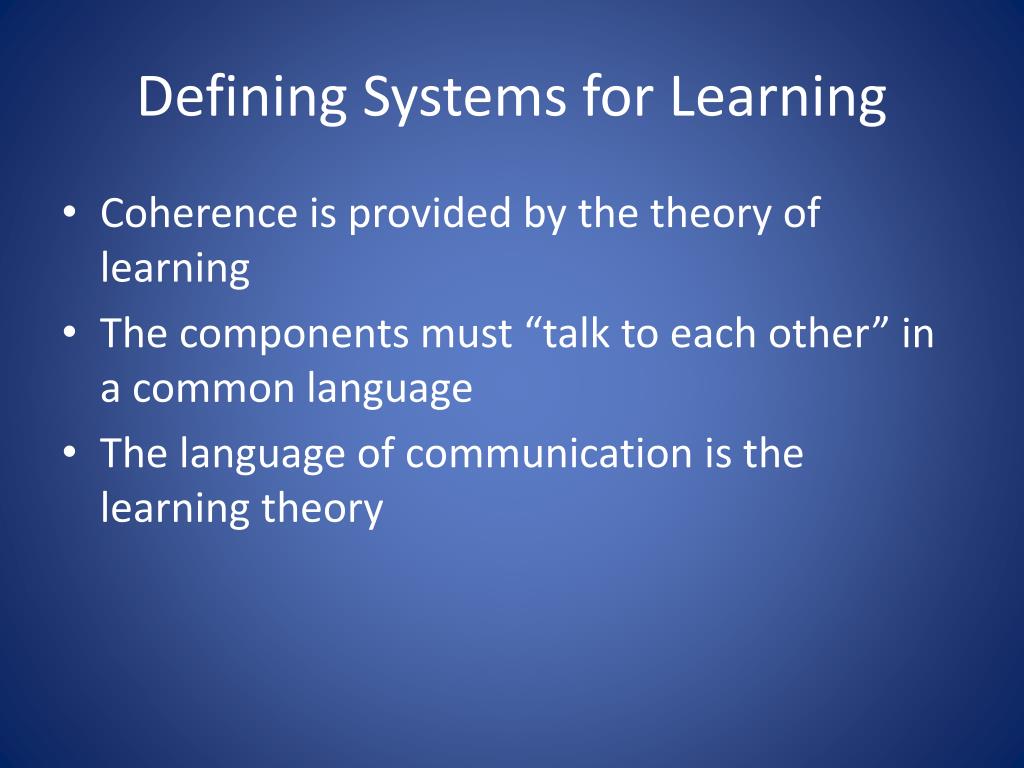 Defining Systems for Learning

• Coherence is provided by the theory of learning
• The components must “talk to each other” in a common language
• The language of communication is the learning theory